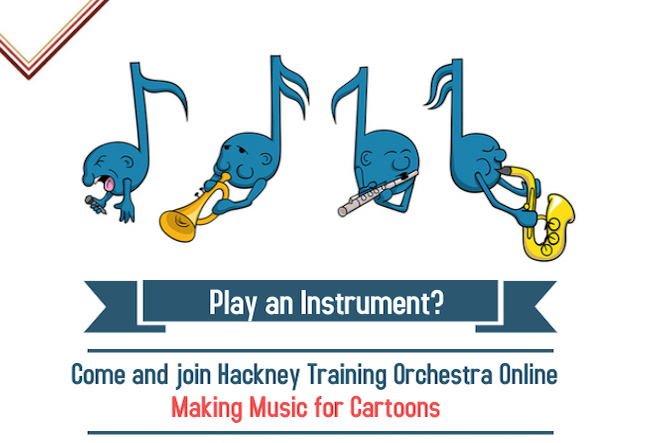 Play an Instrument?

Come and join Hackney Training Orchestra Online
Making Music for Cartoons